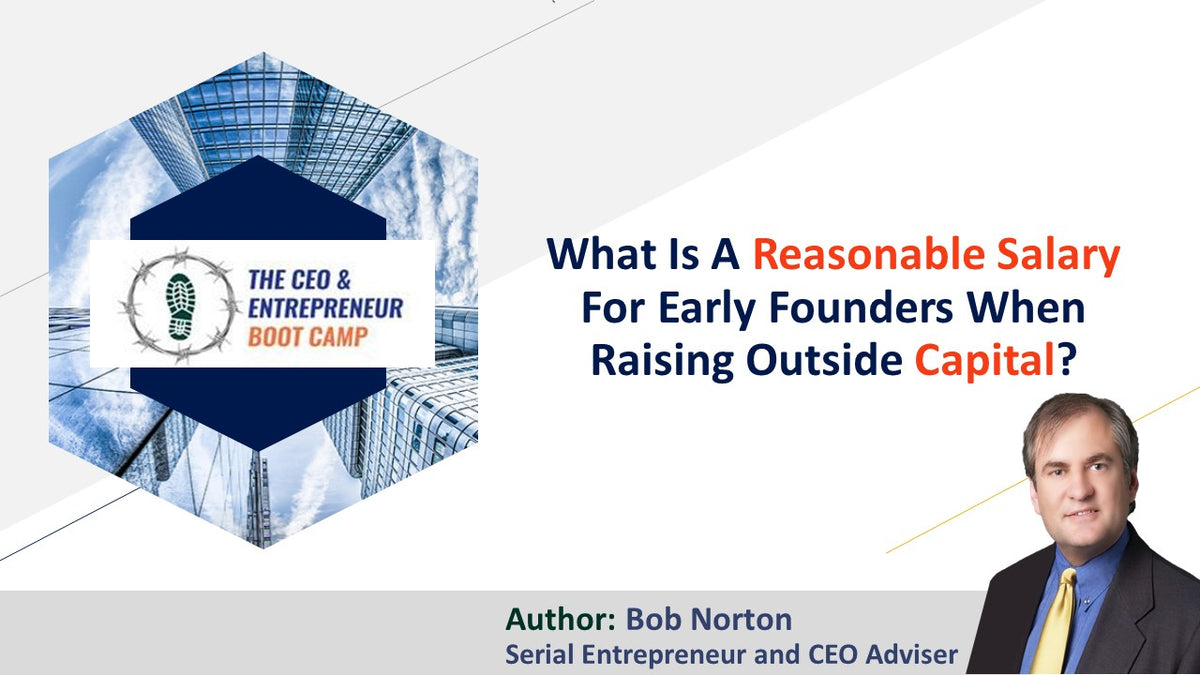 THE CEO & ENTREPRENEUR BOOT CAMP

What Is A Reasonable Salary For Early Founders When Raising Outside Capital?

Author: Bob Norton
Serial Entrepreneur and CEO Adviser